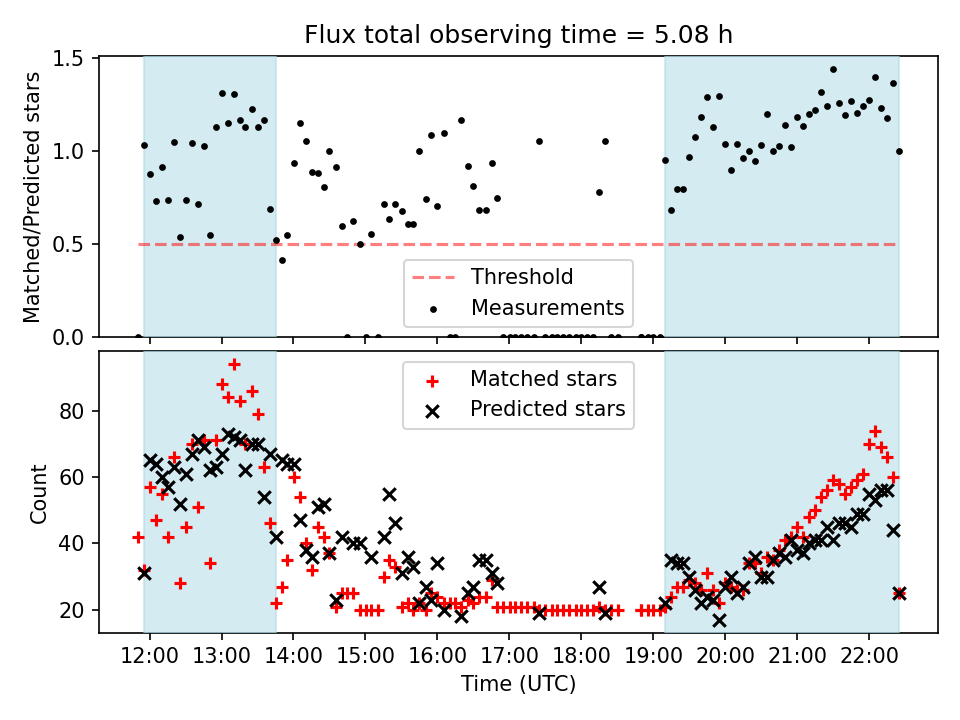 Flux total observing time = 5.08 h

Matched/Predicted stars

1.5
1.0
0.5
0.0

Threshold
Measurements

Matched stars
Predicted stars

Count

80
60
40
20

12:00 13:00 14:00 15:00 16:00 17:00 18:00 19:00 20:00 21:00 22:00

Time (UTC)